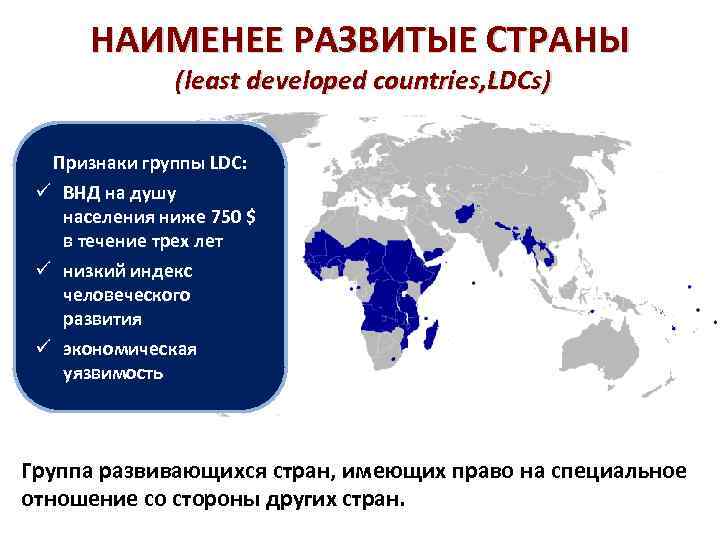 НАИМЕНЕЕ РАЗВИТЫЕ СТРАНЫ
(least developed countries,LDCs)

Признаки группы LDC:
✓ ВНД на душу населения ниже 750 $ в течение трех лет
✓ низкий индекс человеческого развития
✓ экономическая уязвимость

Группа развивающихся стран, имеющих право на специальное отношение со стороны других стран.